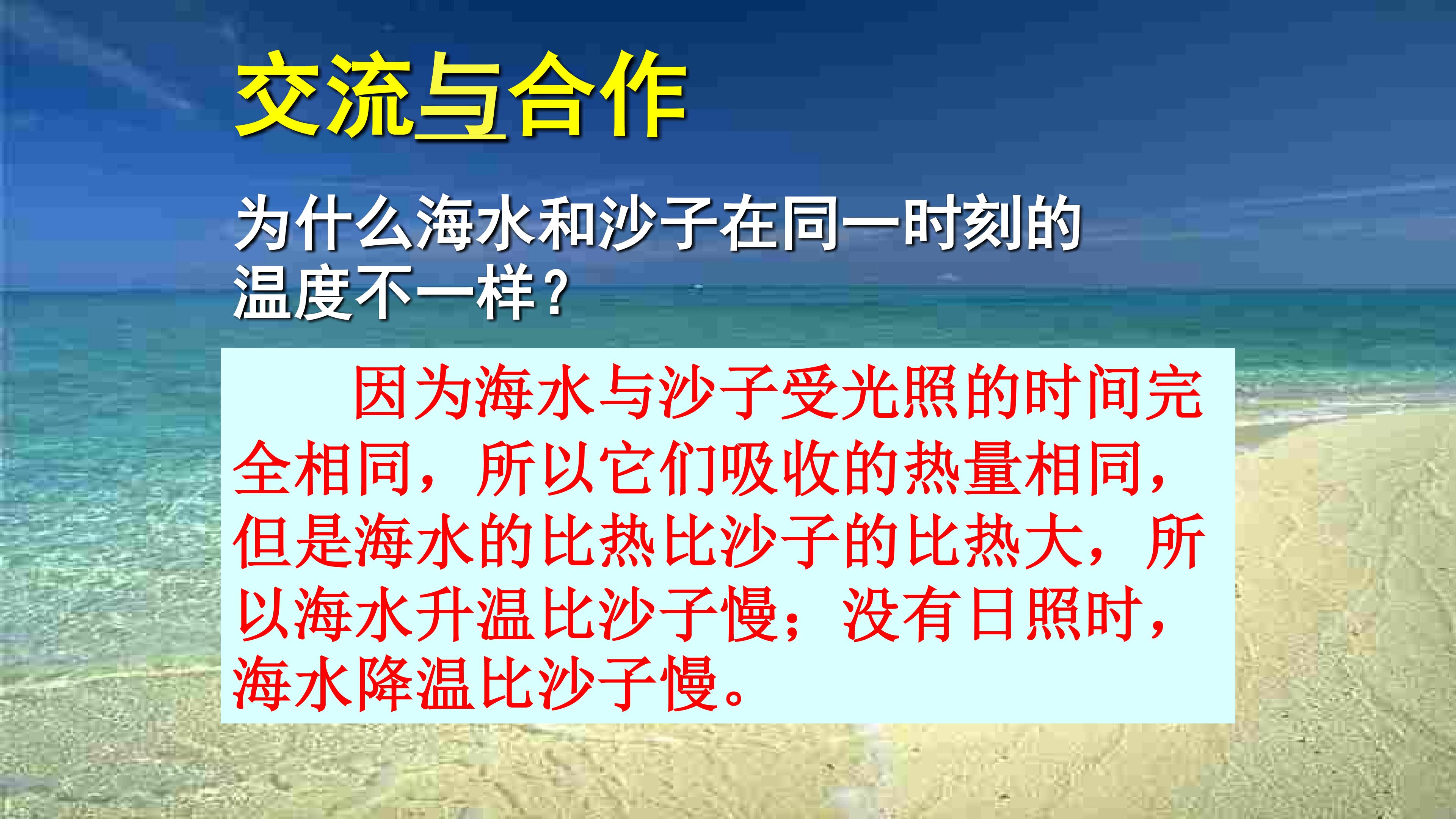 交流与合作

为什么海水和沙子在同一时刻的温度不一样？

因为海水与沙子受光照的时间完全相同，所以它们吸收的热量相同，但是海水的比热比沙子的比热大，所以海水升温比沙子慢；没有日照时，海水降温比沙子慢。